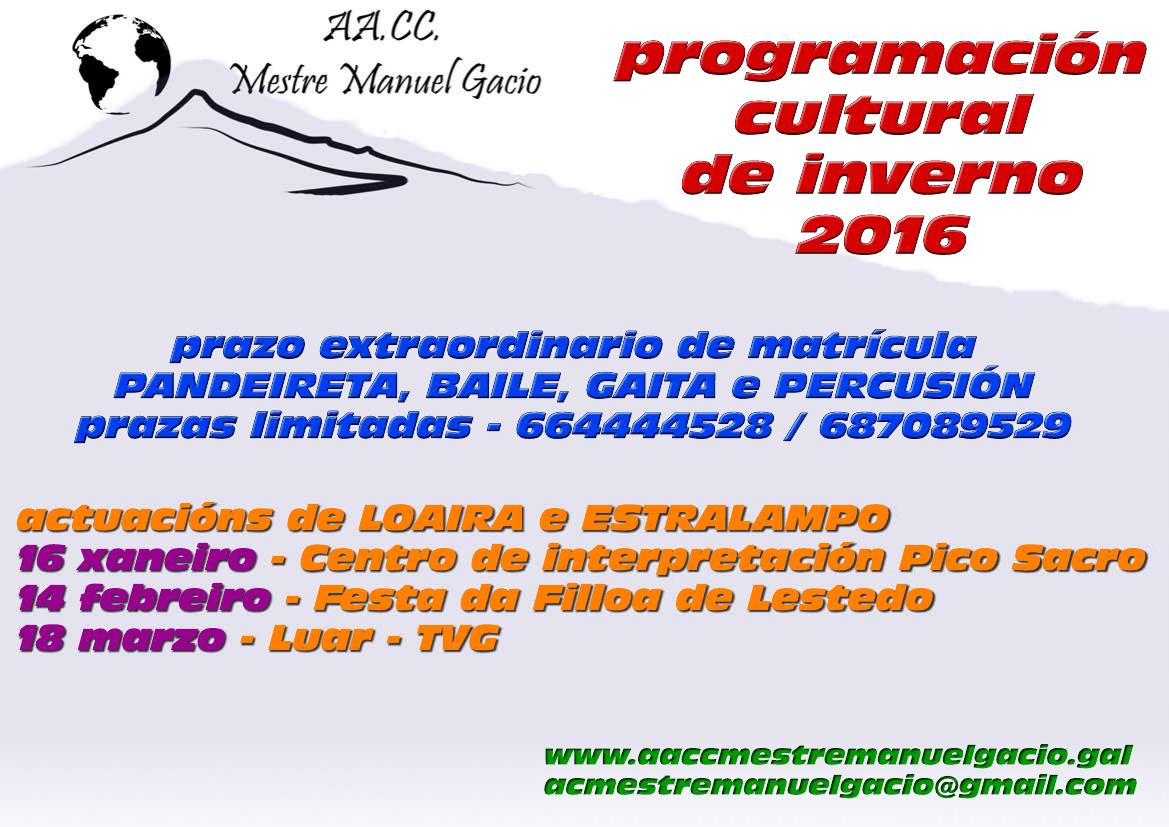 AA.CC.
Mestre Manuel Gacio

programación cultural de inverno 2016

prazo extraordinario de matrícula
PANDEIRETA, BAILE, GAITA e PERCUSIÓN
prazas limitadas - 664444528 / 687089529

actuacións de LOAIRA e ESTRALAMPO
16 xaneiro - Centro de interpretación Pico Sacro
14 febreiro - Festa da Filloa de Lestedo
18 marzo - Luar - TVG

www.aaccmestremanuelgacio.gal
acmestremanuelgacio@gmail.com